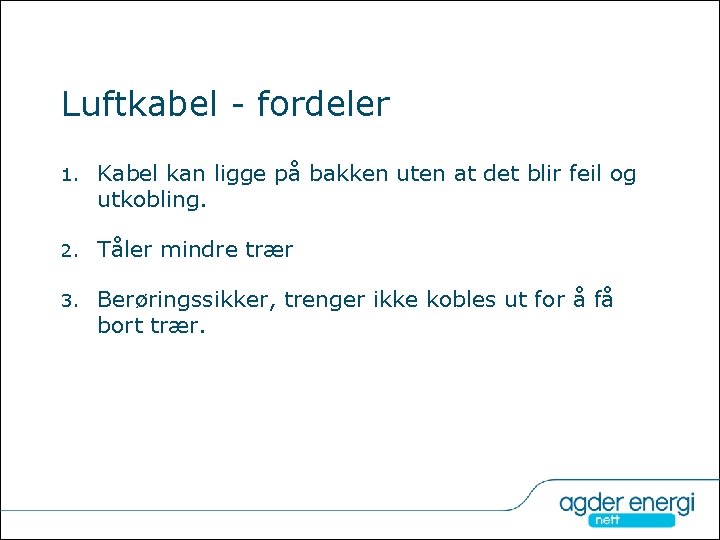 Luftkabel - fordeler

1. Kabel kan ligge på bakken uten at det blir feil og utkobling.

2. Tåler mindre trær

3. Berøringssikker, trenger ikke kobles ut for å få bort trær.

agder energi
nett